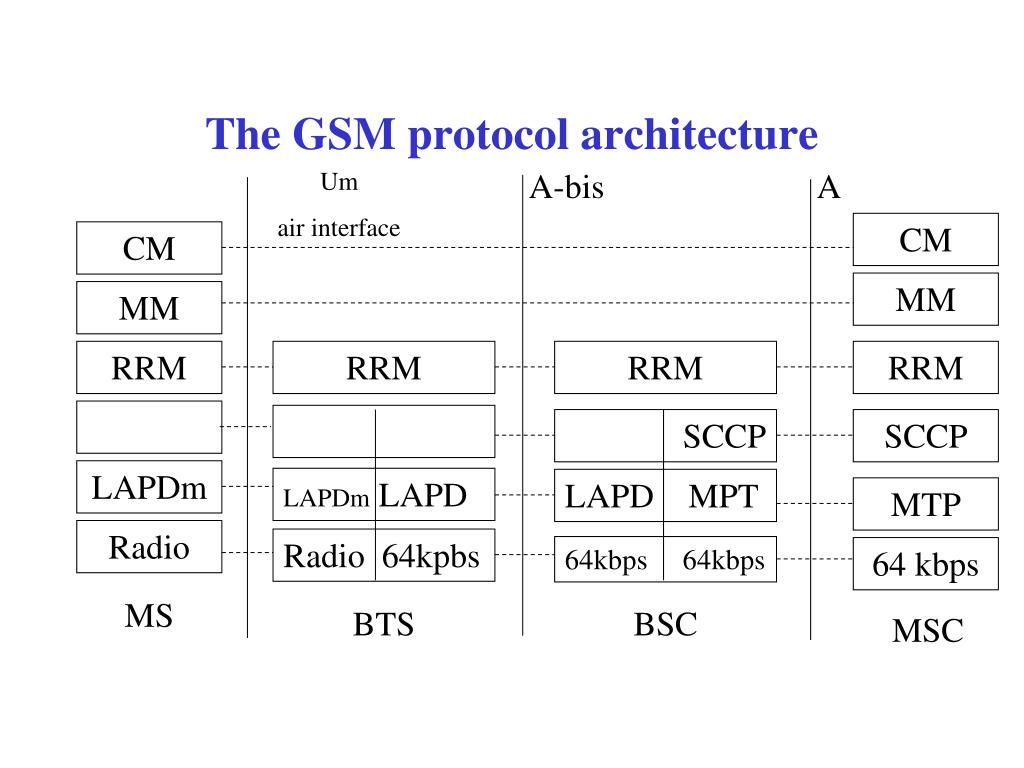 The GSM protocol architecture

Um
air interface

A-bis

A

CM
MM
RRM
LAPDm
Radio
MS

RRM
LAPDm LAPD
Radio 64kpbs
BTS

RRM
SCCP
LAPD MPT
64kbps 64kbps
BSC

CM
MM
RRM
SCCP
MTP
64 kbps
MSC